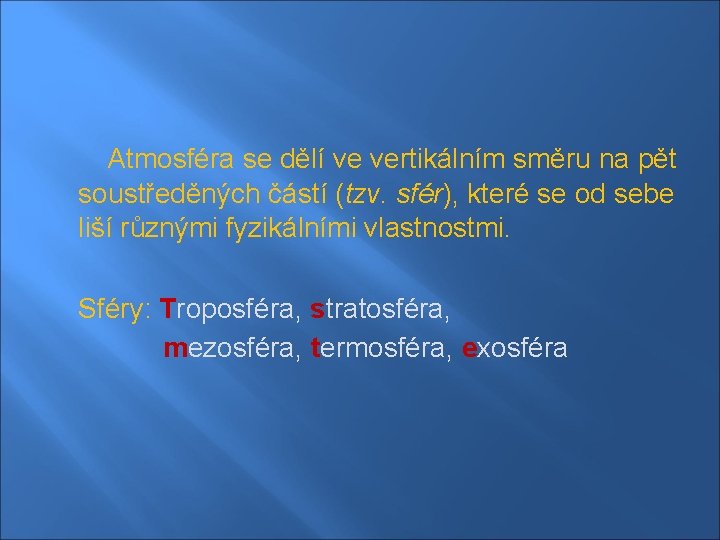 Atmosféra se dělí ve vertikálním směru na pět soustředěných částí (tzv. sfér), které se od sebe liší různými fyzikálními vlastnostmi.

Sféry: Troposféra, stratosféra, mezosféra, termosféra, exosféra